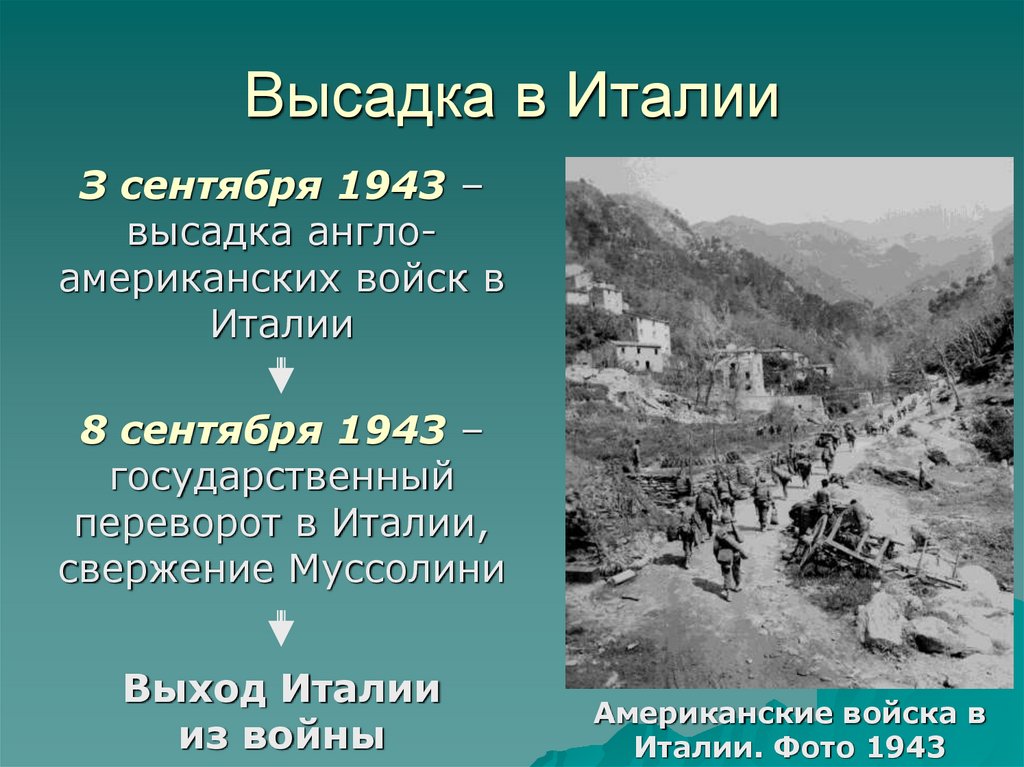 Высадка в Италии

3 сентября 1943 – высадка англо-американских войск в Италии

8 сентября 1943 – государственный переворот в Италии, свержение Муссолини

Выход Италии из войны

Американские войска в Италии. Фото 1943